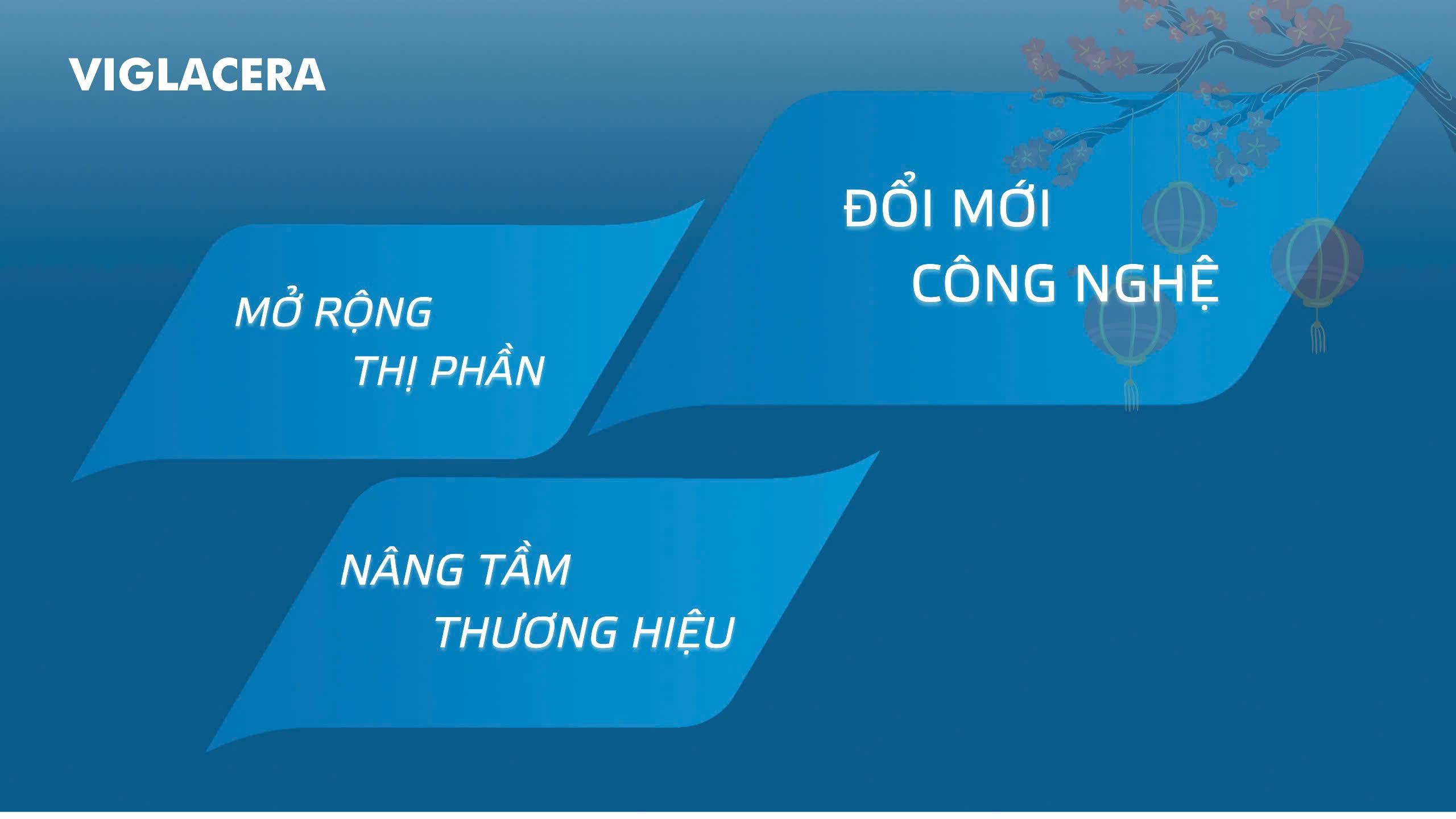 VIGLACERA

MỞ RỘNG THỊ PHẦN

ĐỔI MỚI CÔNG NGHỆ

NÂNG TẦM THƯƠNG HIỆU